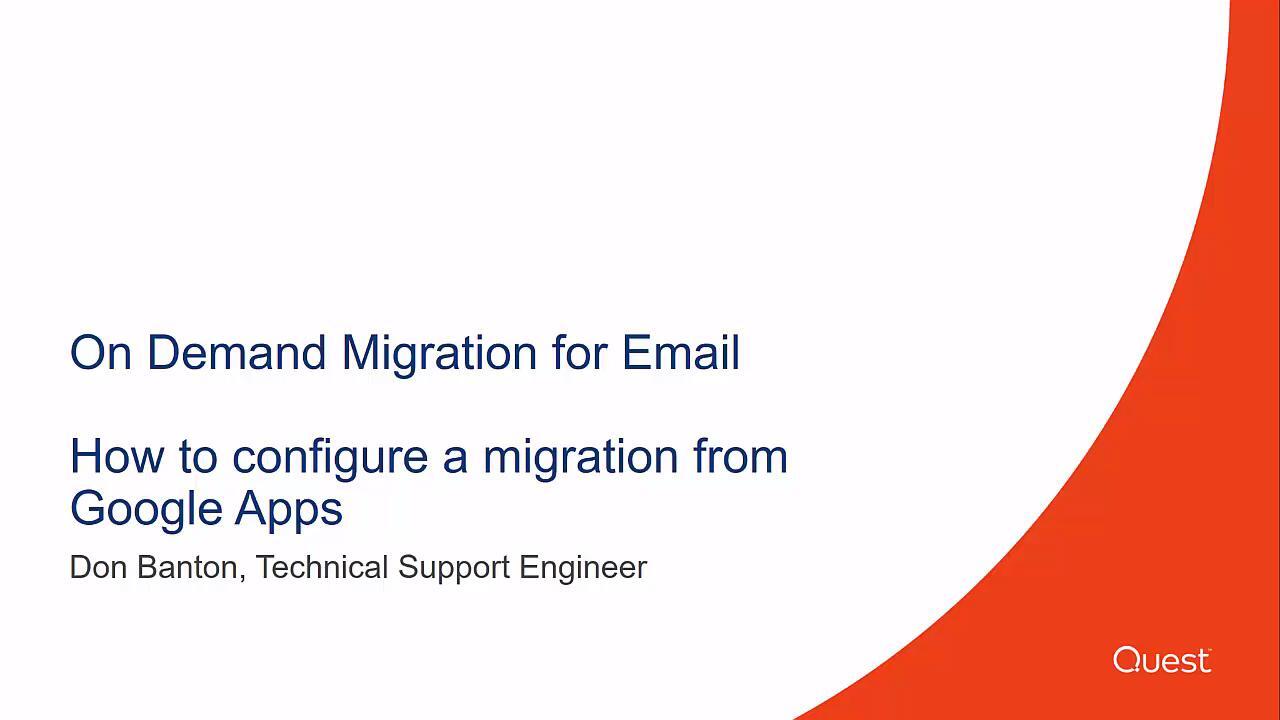 On Demand Migration for Email

How to configure a migration from Google Apps

Don Banton, Technical Support Engineer

Quest